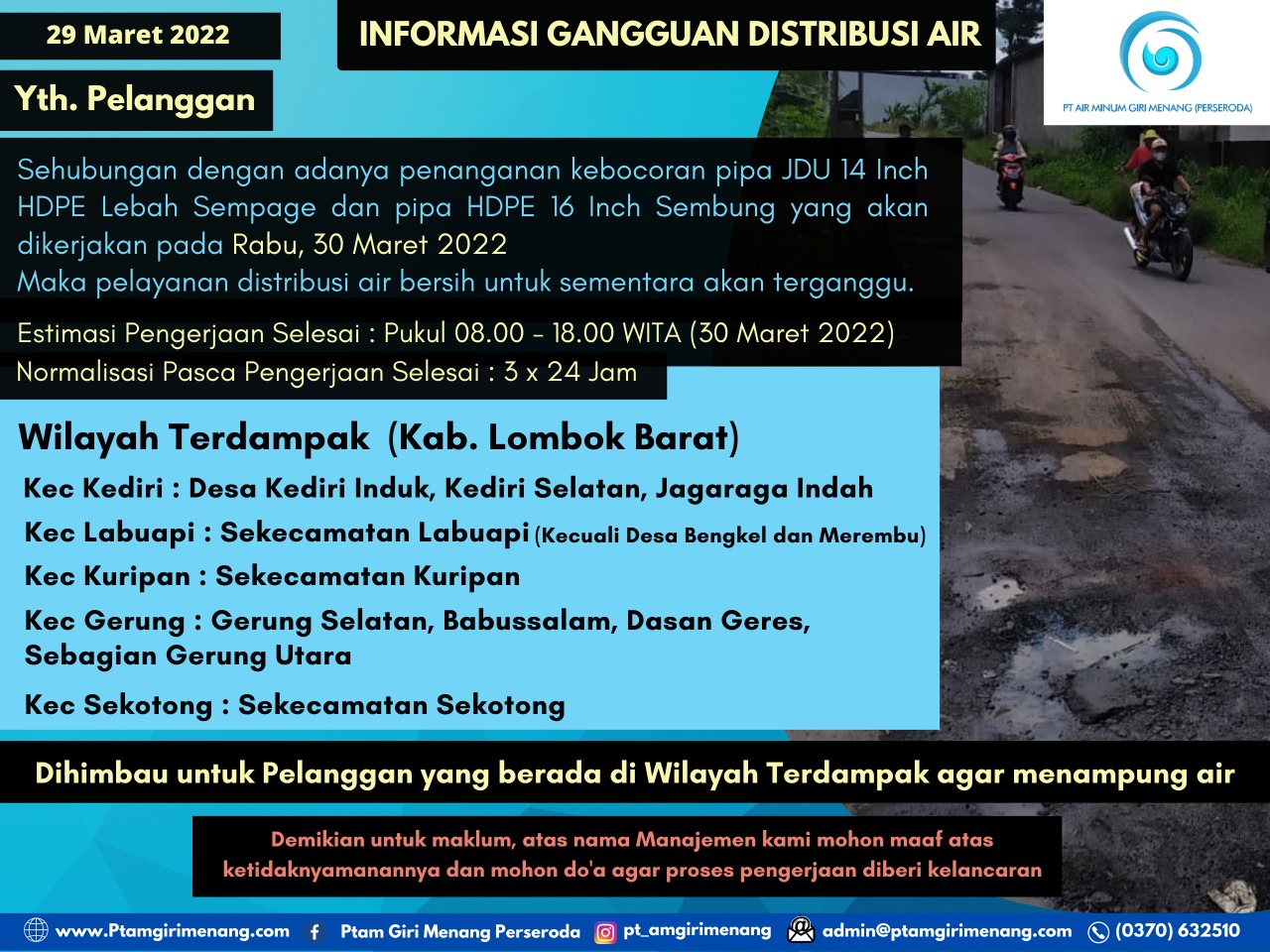 29 Maret 2022

INFORMASI GANGGUAN DISTRIBUSI AIR

PT AIR MINUM GIRI MENANG (PERSERODA)

Yth. Pelanggan

Sehubungan dengan adanya penanganan kebocoran pipa JDU 14 Inch HDPE Lebah Sempage dan pipa HDPE 16 Inch Sembung yang akan dikerjakan pada Rabu, 30 Maret 2022
Maka pelayanan distribusi air bersih untuk sementara akan terganggu.

Estimasi Pengerjaan Selesai : Pukul 08.00 - 18.00 WITA (30 Maret 2022)
Normalisasi Pasca Pengerjaan Selesai : 3 x 24 Jam

Wilayah Terdampak (Kab. Lombok Barat)

Kec Kediri : Desa Kediri Induk, Kediri Selatan, Jagaraga Indah

Kec Labuapi : Sekecamatan Labuapi (Kecuali Desa Bengkel dan Merembu)

Kec Kuripan : Sekecamatan Kuripan

Kec Gerung : Gerung Selatan, Babussalam, Dasan Geres, Sebagian Gerung Utara

Kec Sekotong : Sekecamatan Sekotong

Dihimbau untuk Pelanggan yang berada di Wilayah Terdampak agar menampung air

Demikian untuk maklum, atas nama Manajemen kami mohon maaf atas ketidaknyamanannya dan mohon do'a agar proses pengerjaan diberi kelancaran

www.Ptamgirimenang.com Ptam Giri Menang Perseroda pt_amgirimenang admin@ptamgirimenang.com (0370) 632510